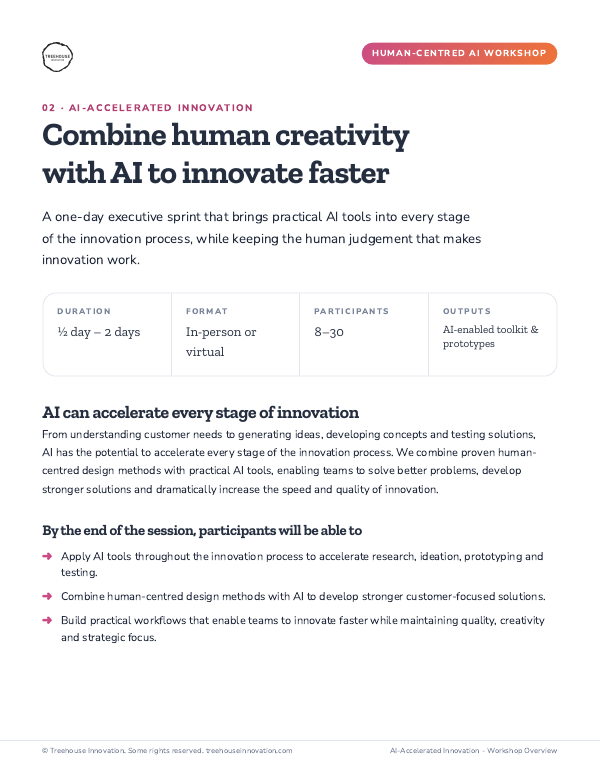 TREEHOUSE
INNOVATION

HUMAN-CENTRED AI WORKSHOP

02 · AI-ACCELERATED INNOVATION

Combine human creativity with AI to innovate faster

A one-day executive sprint that brings practical AI tools into every stage of the innovation process, while keeping the human judgement that makes innovation work.

| DURATION | FORMAT | PARTICIPANTS | OUTPUTS |
|---|---|---|---|
| ½ day – 2 days | In-person or virtual | 8–30 | AI-enabled toolkit & prototypes |

AI can accelerate every stage of innovation

From understanding customer needs to generating ideas, developing concepts and testing solutions, AI has the potential to accelerate every stage of the innovation process. We combine proven human-centred design methods with practical AI tools, enabling teams to solve better problems, develop stronger solutions and dramatically increase the speed and quality of innovation.

By the end of the session, participants will be able to

➜ Apply AI tools throughout the innovation process to accelerate research, ideation, prototyping and testing.

➜ Combine human-centred design methods with AI to develop stronger customer-focused solutions.

➜ Build practical workflows that enable teams to innovate faster while maintaining quality, creativity and strategic focus.

© Treehouse Innovation. Some rights reserved. treehouseinnovation.com

AI-Accelerated Innovation · Workshop Overview